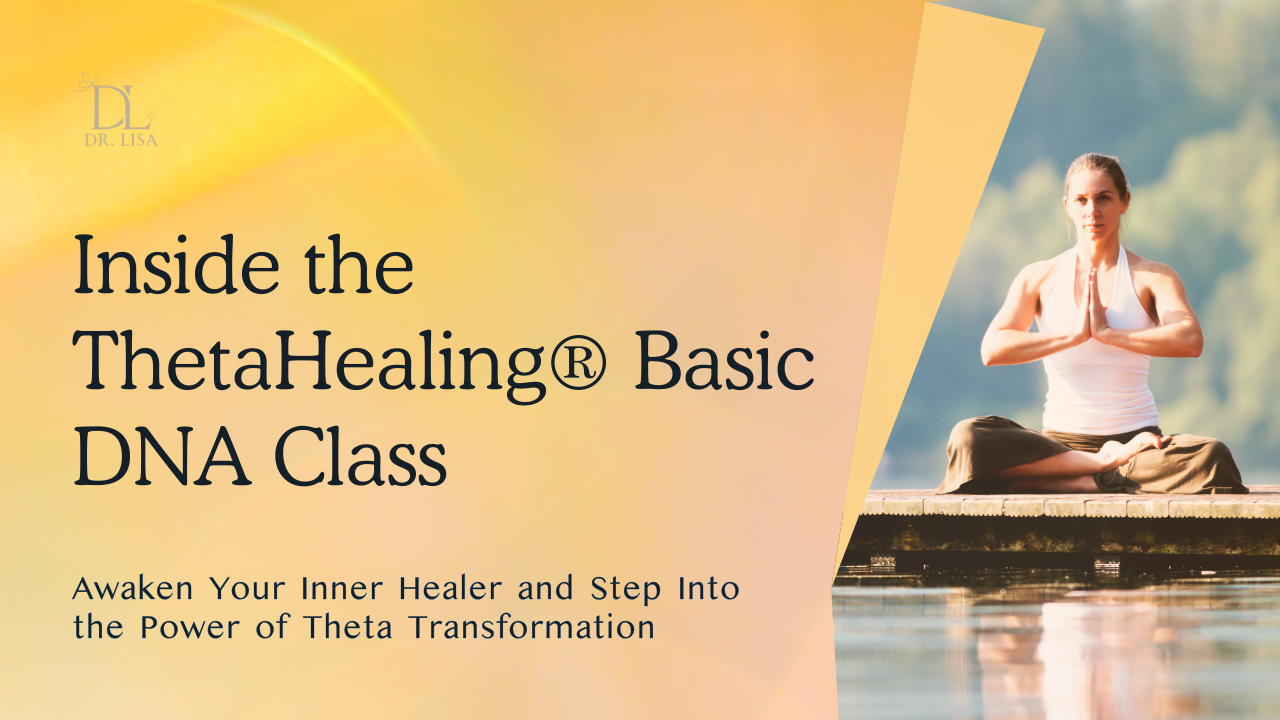 DL
DR. LISA

Inside the ThetaHealing® Basic DNA Class

Awaken Your Inner Healer and Step Into the Power of Theta Transformation